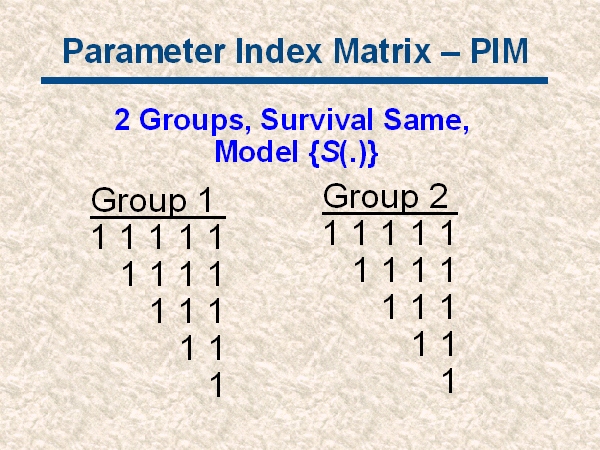 Parameter Index Matrix – PIM

2 Groups, Survival Same, Model {S(.)}

Group 1

1 1 1 1 1
1 1 1 1
1 1 1
1 1
1

Group 2

1 1 1 1 1
1 1 1 1
1 1 1
1 1
1